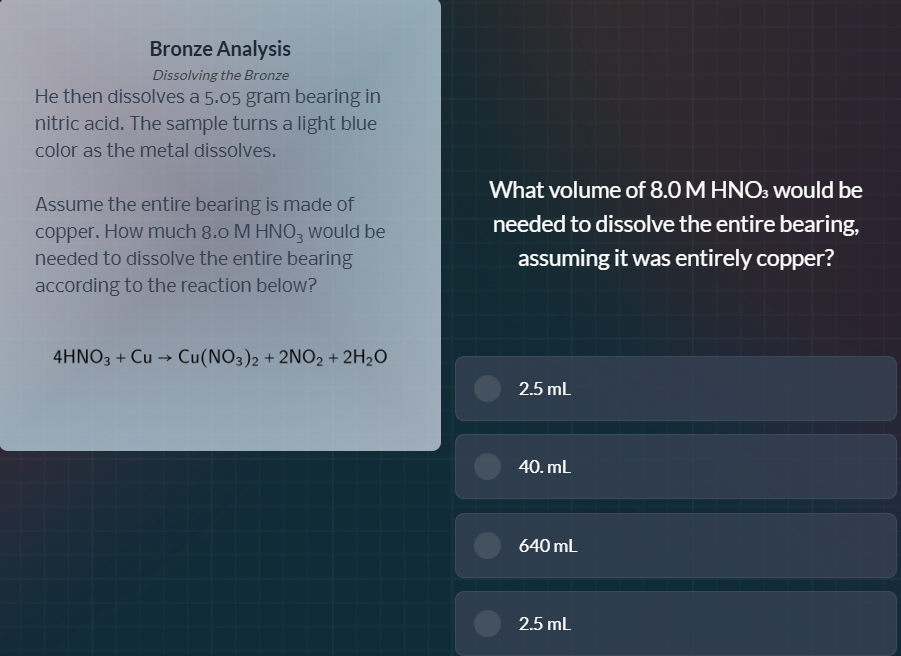 Bronze Analysis

Dissolving the Bronze

He then dissolves a 5.05 gram bearing in nitric acid. The sample turns a light blue color as the metal dissolves.

Assume the entire bearing is made of copper. How much 8.0 M $HNO_3$ would be needed to dissolve the entire bearing according to the reaction below?

$4HNO_3 + Cu \rightarrow Cu(NO_3)_2 + 2NO_2 + 2H_2O$

What volume of 8.0 M $HNO_3$ would be needed to dissolve the entire bearing, assuming it was entirely copper?

2.5 mL

40. mL

640 mL

2.5 mL